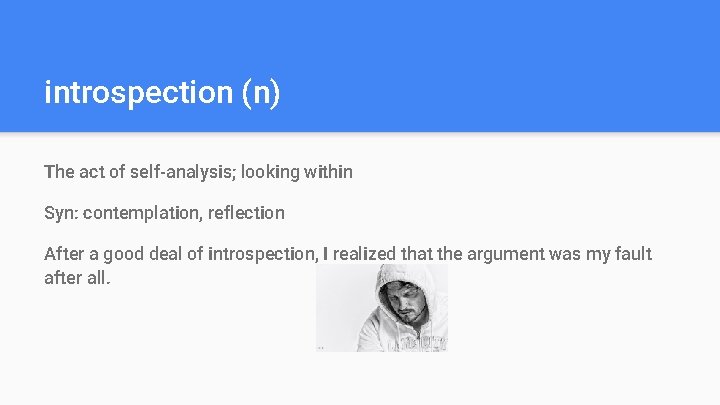 introspection (n)

The act of self-analysis; looking within

Syn: contemplation, reflection

After a good deal of introspection, I realized that the argument was my fault after all.